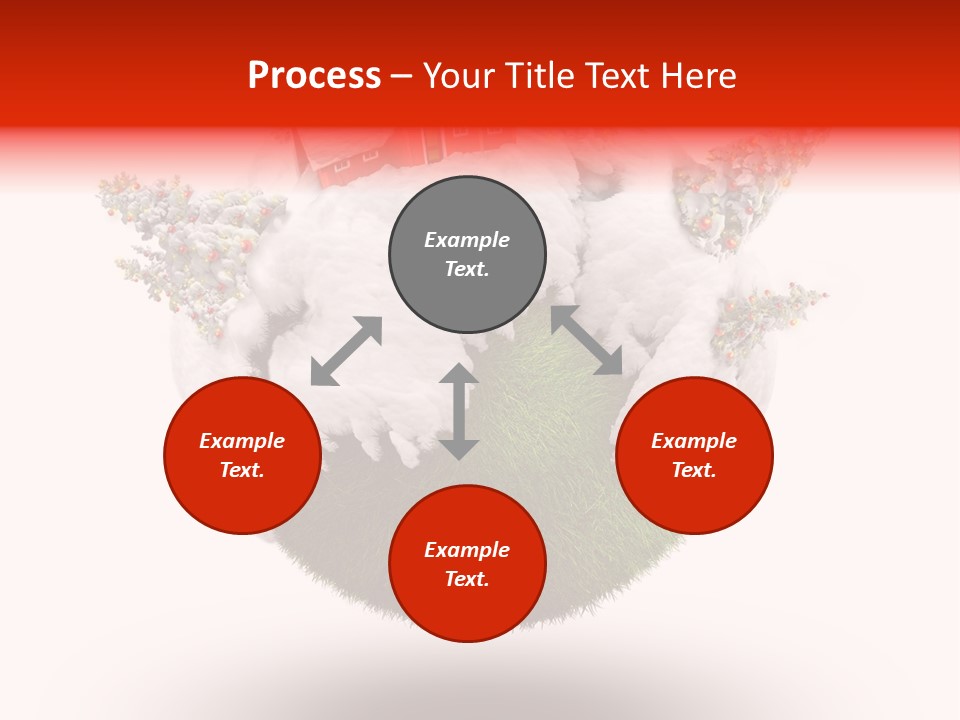 Process – Your Title Text Here

Example Text.

Example Text.

Example Text.

Example Text.